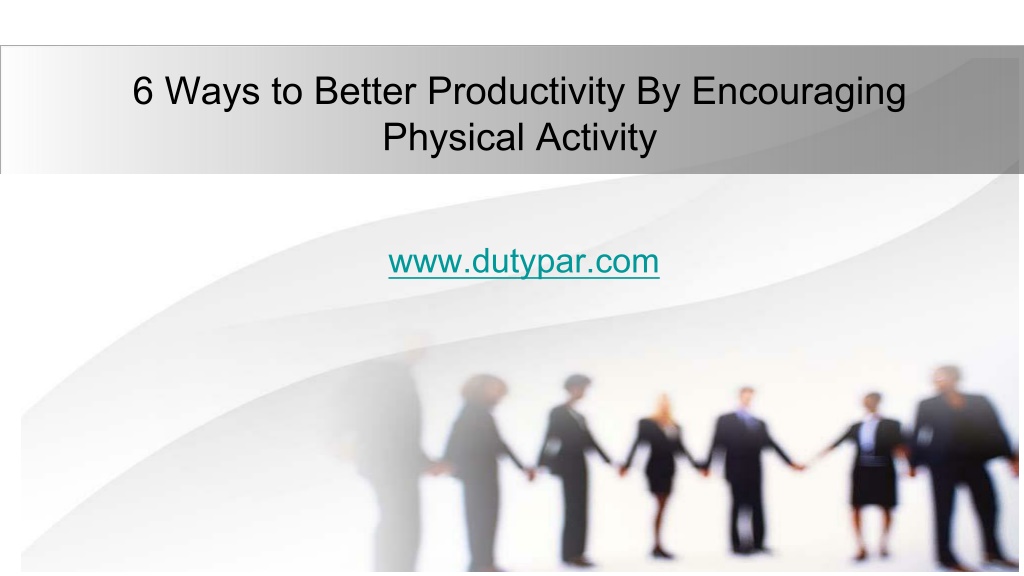 6 Ways to Better Productivity By Encouraging Physical Activity

www.dutypar.com